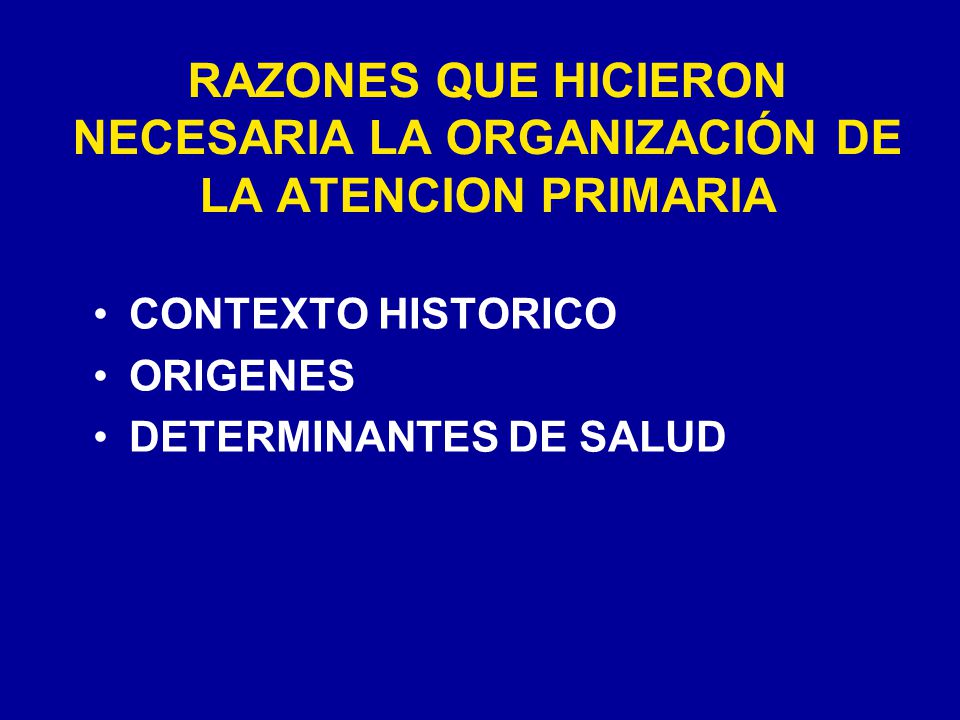 RAZONES QUE HICIERON NECESARIA LA ORGANIZACIÓN DE LA ATENCION PRIMARIA

• CONTEXTO HISTORICO
• ORIGENES
• DETERMINANTES DE SALUD